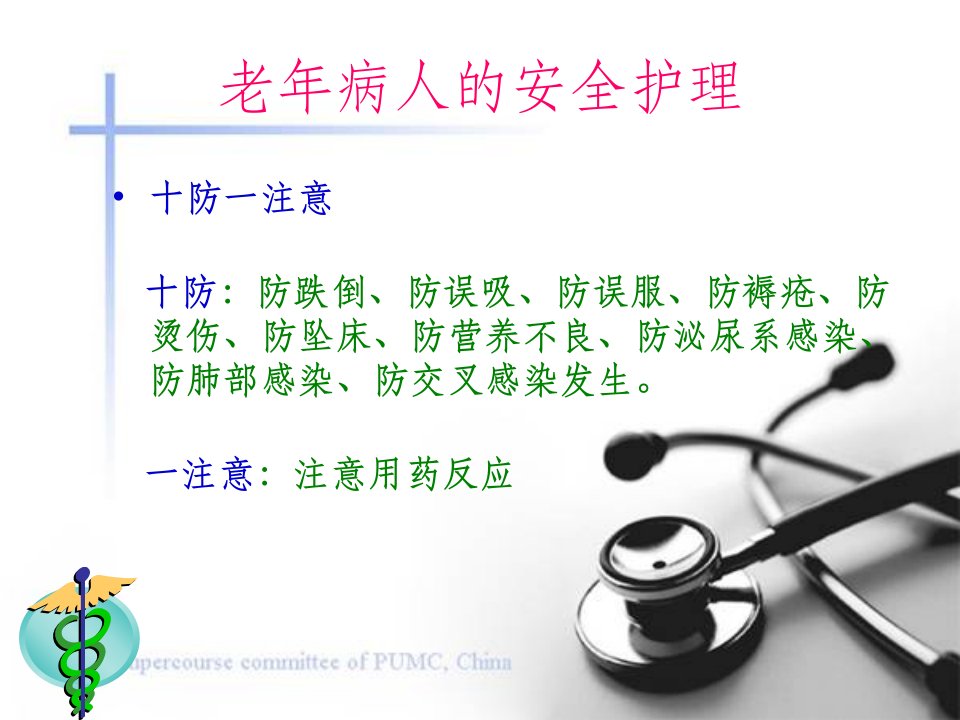 老年病人的安全护理

• 十防一注意

十防：防跌倒、防误吸、防误服、防褥疮、防烫伤、防坠床、防营养不良、防泌尿系感染、防肺部感染、防交叉感染发生。

一注意：注意用药反应

upercourse committee of PUMC, China